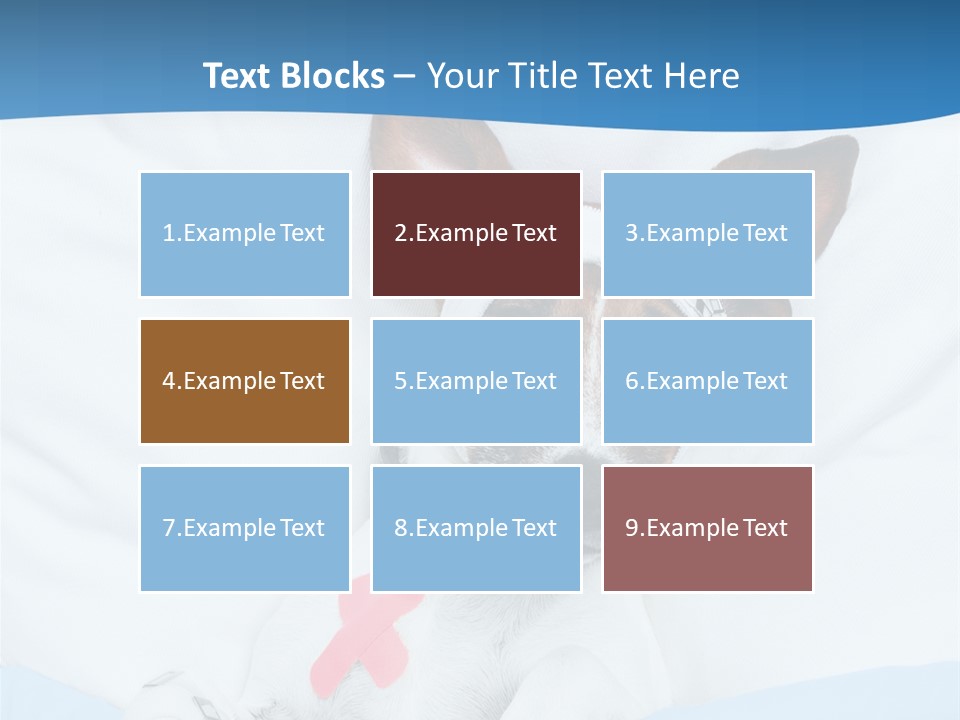 Text Blocks – Your Title Text Here

1.Example Text

2.Example Text

3.Example Text

4.Example Text

5.Example Text

6.Example Text

7.Example Text

8.Example Text

9.Example Text